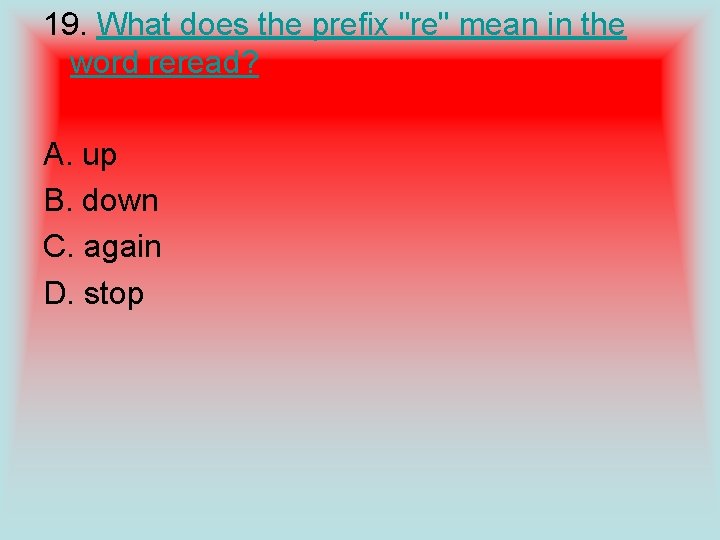 19. What does the prefix "re" mean in the word reread?

A. up
B. down
C. again
D. stop